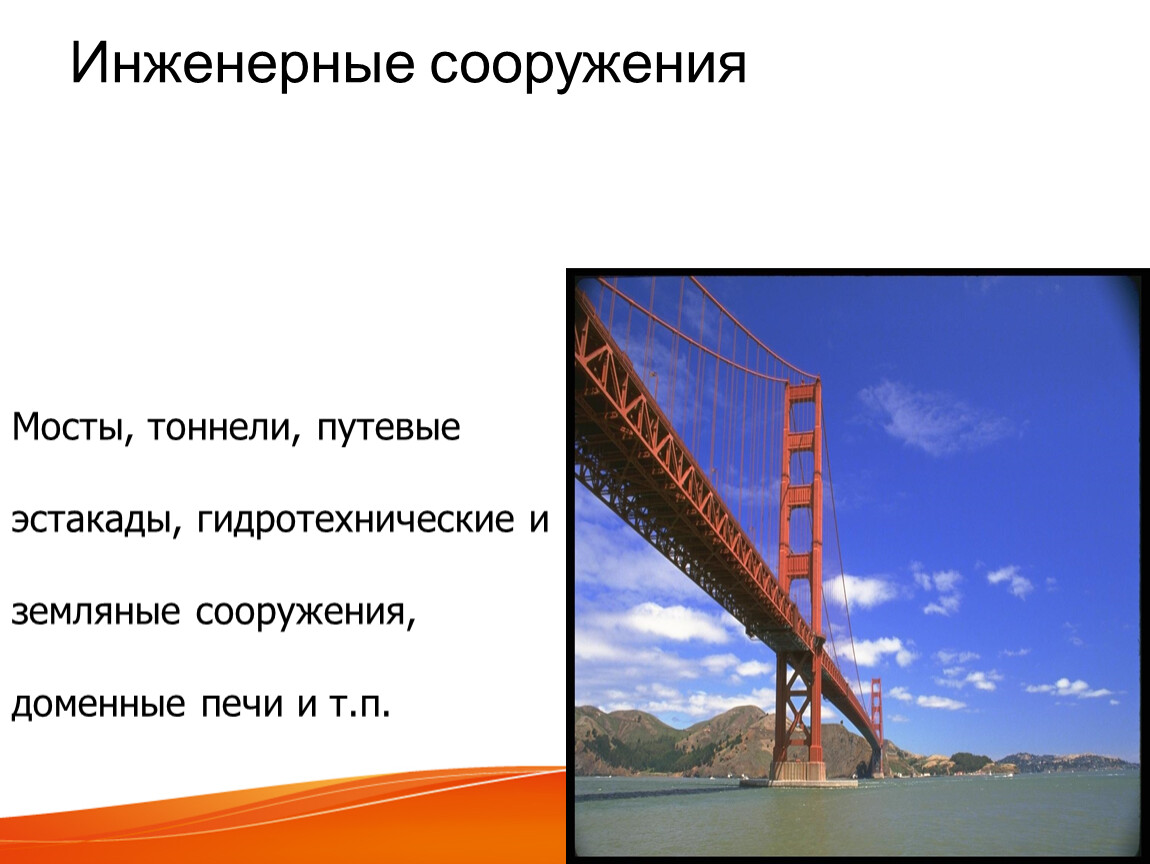 Инженерные сооружения

Мосты, тоннели, путевые эстакады, гидротехнические и земляные сооружения, доменные печи и т.п.